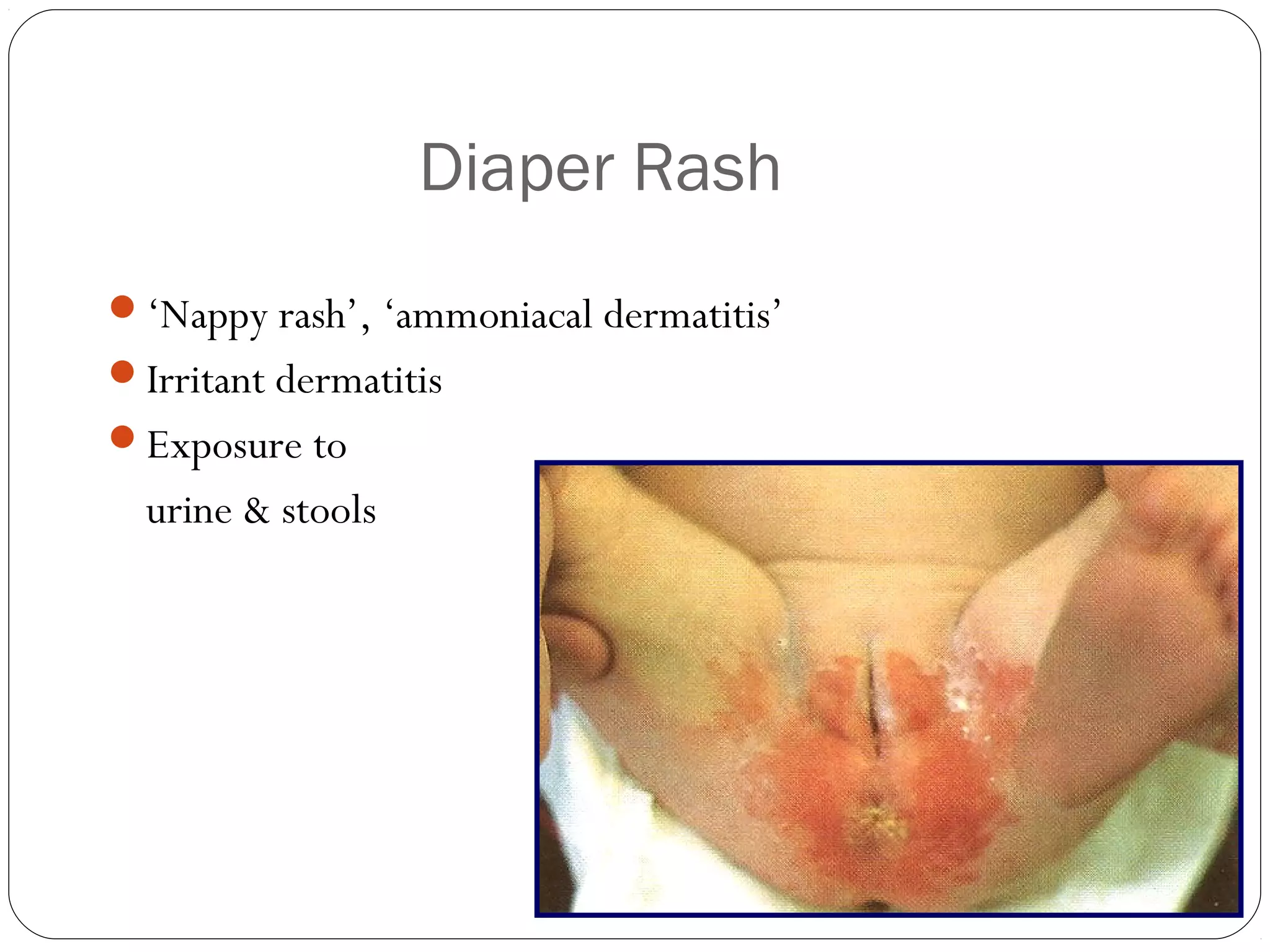 Diaper Rash

• 'Nappy rash', 'ammoniacal dermatitis'
• Irritant dermatitis
• Exposure to urine & stools